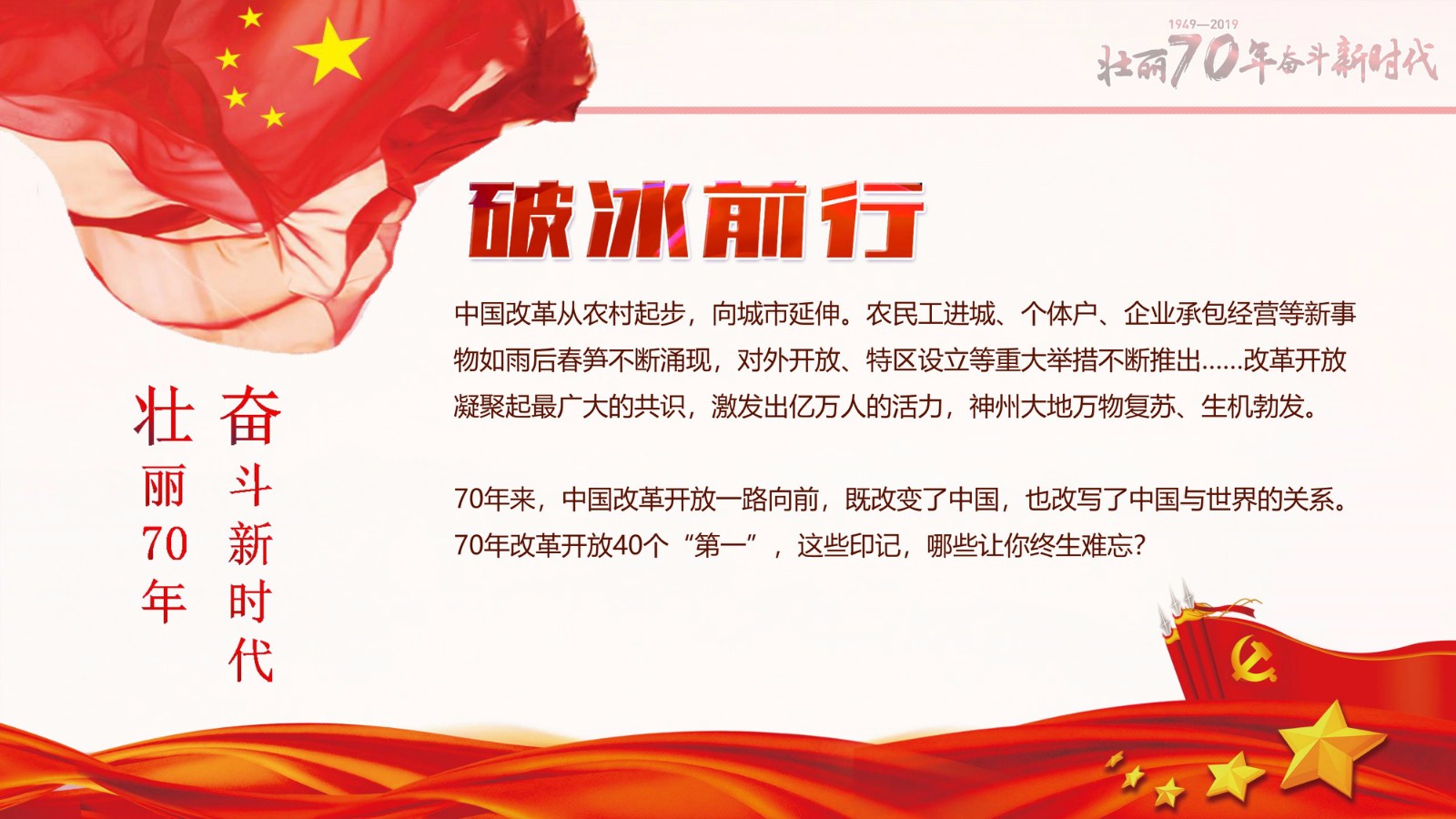 1949—2019
壮丽70年奋斗新时代

破冰前行

中国改革从农村起步，向城市延伸。农民工进城、个体户、企业承包经营等新事物如雨后春笋不断涌现，对外开放、特区设立等重大举措不断推出……改革开放凝聚起最广大的共识，激发出亿万人的活力，神州大地万物复苏、生机勃发。

70年来，中国改革开放一路向前，既改变了中国，也改写了中国与世界的关系。70年改革开放40个“第一”，这些印记，哪些让你终生难忘？

壮丽70年

奋斗新时代